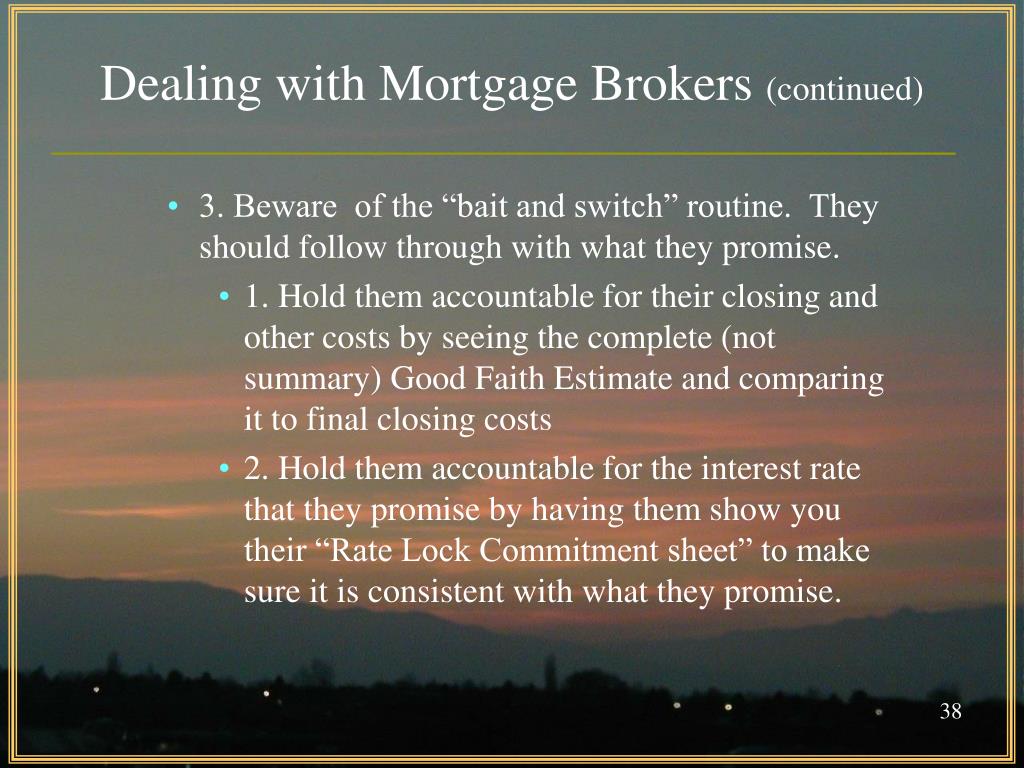 Dealing with Mortgage Brokers (continued)

• 3. Beware of the “bait and switch” routine. They should follow through with what they promise.

• 1. Hold them accountable for their closing and other costs by seeing the complete (not summary) Good Faith Estimate and comparing it to final closing costs

• 2. Hold them accountable for the interest rate that they promise by having them show you their “Rate Lock Commitment sheet” to make sure it is consistent with what they promise.

38